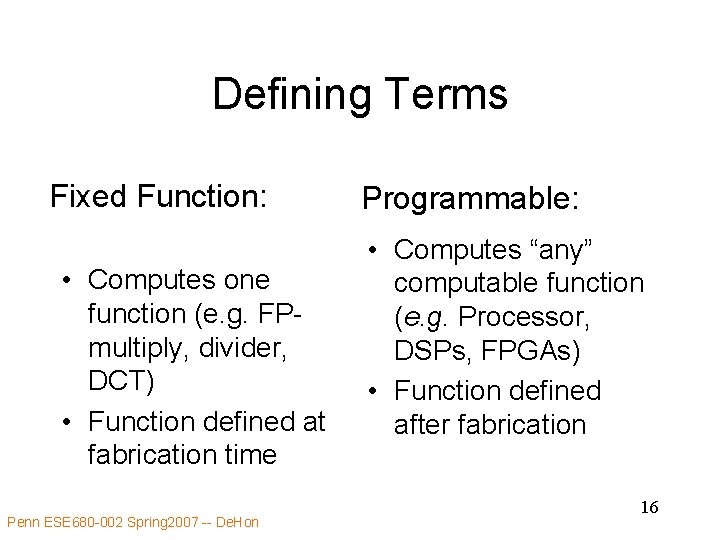 Defining Terms

Fixed Function:

• Computes one function (e.g. FP-multiply, divider, DCT)
• Function defined at fabrication time

Programmable:

• Computes "any" computable function (e.g. Processor, DSPs, FPGAs)
• Function defined after fabrication

16

Penn ESE680-002 Spring2007 -- DeHon